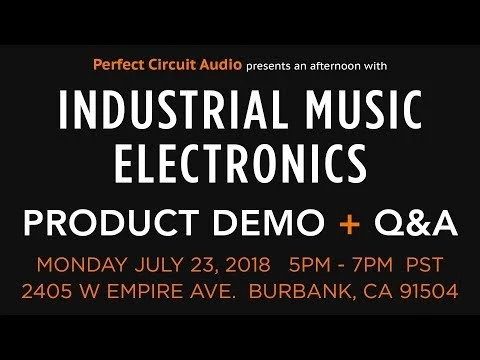 Perfect Circuit Audio presents an afternoon with

INDUSTRIAL MUSIC ELECTRONICS

PRODUCT DEMO + Q&A

MONDAY JULY 23, 2018 5PM - 7PM PST
2405 W EMPIRE AVE. BURBANK, CA 91504